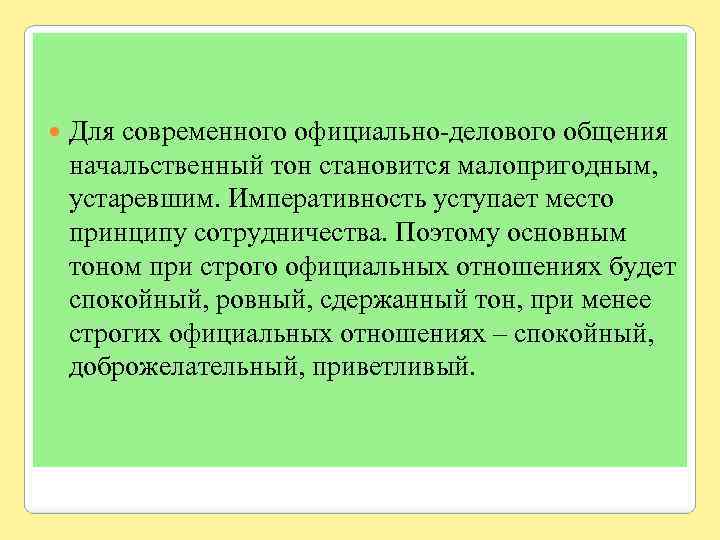 Для современного официально-делового общения начальственный тон становится малопригодным, устаревшим. Императивность уступает место принципу сотрудничества. Поэтому основным тоном при строго официальных отношениях будет спокойный, ровный, сдержанный тон, при менее строгих официальных отношениях – спокойный, доброжелательный, приветливый.